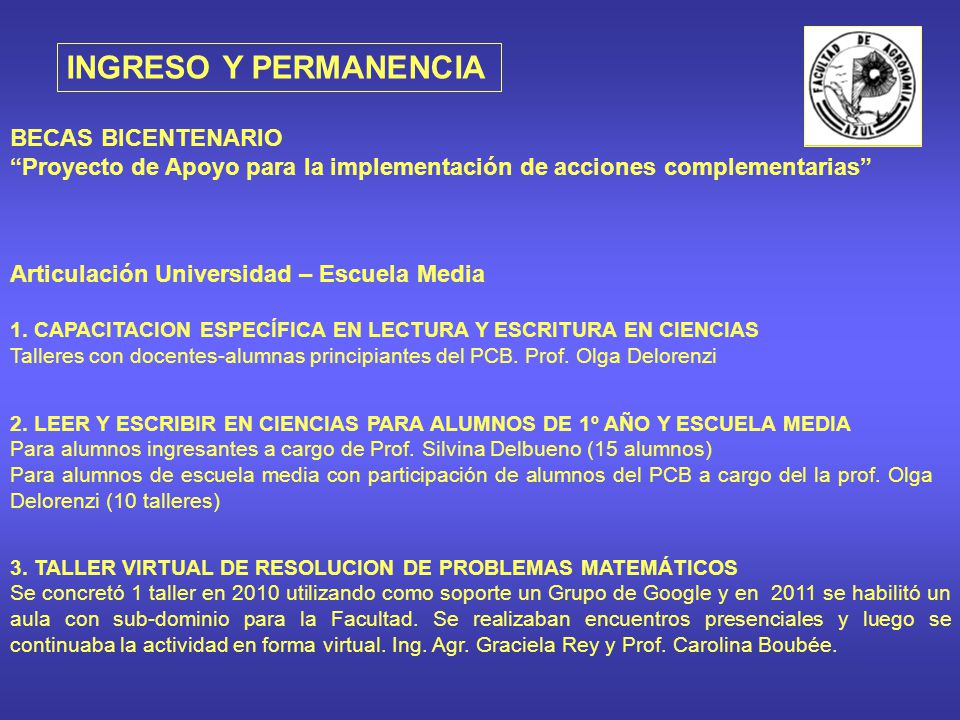 INGRESO Y PERMANENCIA

FACULTAD DE AGRONOMIA AZUL

BECAS BICENTENARIO
“Proyecto de Apoyo para la implementación de acciones complementarias”

Articulación Universidad – Escuela Media

1. CAPACITACION ESPECÍFICA EN LECTURA Y ESCRITURA EN CIENCIAS
Talleres con docentes-alumnas principiantes del PCB. Prof. Olga Delorenzi

2. LEER Y ESCRIBIR EN CIENCIAS PARA ALUMNOS DE 1º AÑO Y ESCUELA MEDIA
Para alumnos ingresantes a cargo de Prof. Silvina Delbueno (15 alumnos)
Para alumnos de escuela media con participación de alumnos del PCB a cargo del la prof. Olga Delorenzi (10 talleres)

3. TALLER VIRTUAL DE RESOLUCION DE PROBLEMAS MATEMÁTICOS
Se concretó 1 taller en 2010 utilizando como soporte un Grupo de Google y en 2011 se habilitó un aula con sub-dominio para la Facultad. Se realizaban encuentros presenciales y luego se continuaba la actividad en forma virtual. Ing. Agr. Graciela Rey y Prof. Carolina Boubée.